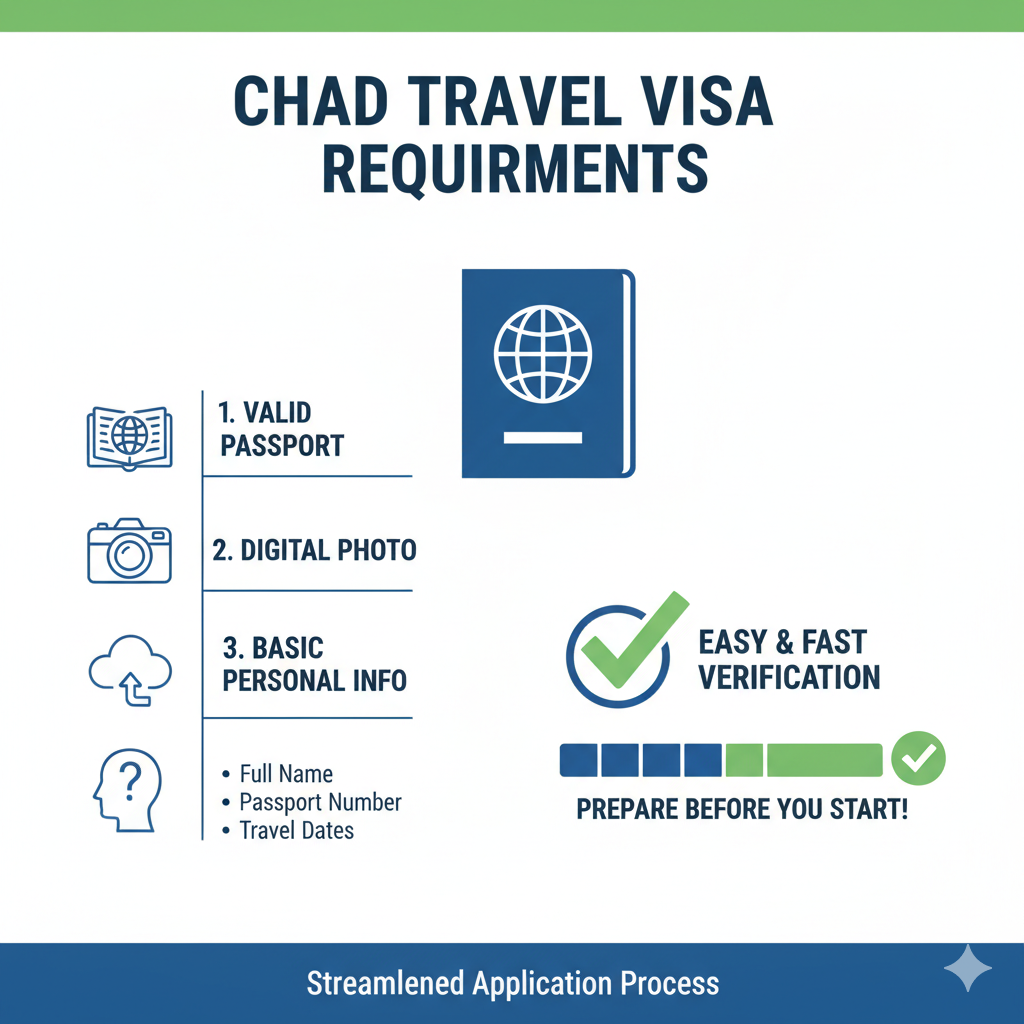 CHAD TRAVEL VISA REQUIRMENTS

1. VALID PASSPORT

2. DIGITAL PHOTO

3. BASIC PERSONAL INFO

• Full Name
• Passport Number
• Travel Dates

EASY & FAST VERIFICATION

PREPARE BEFORE YOU START!

Streamlened Application Process